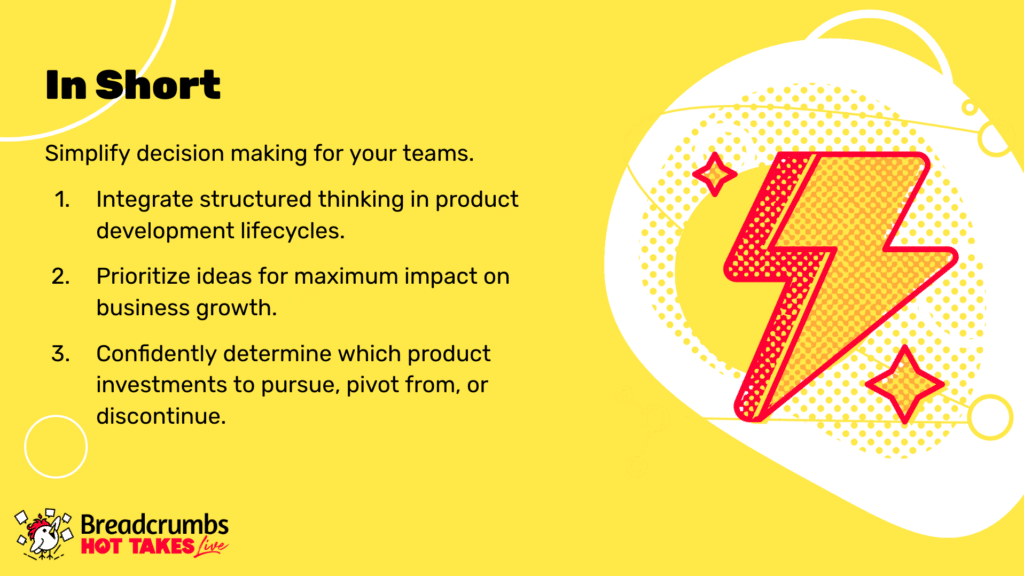 In Short

Simplify decision making for your teams.

1. Integrate structured thinking in product development lifecycles.
2. Prioritize ideas for maximum impact on business growth.
3. Confidently determine which product investments to pursue, pivot from, or discontinue.

Breadcrumbs
HOT TAKES Live